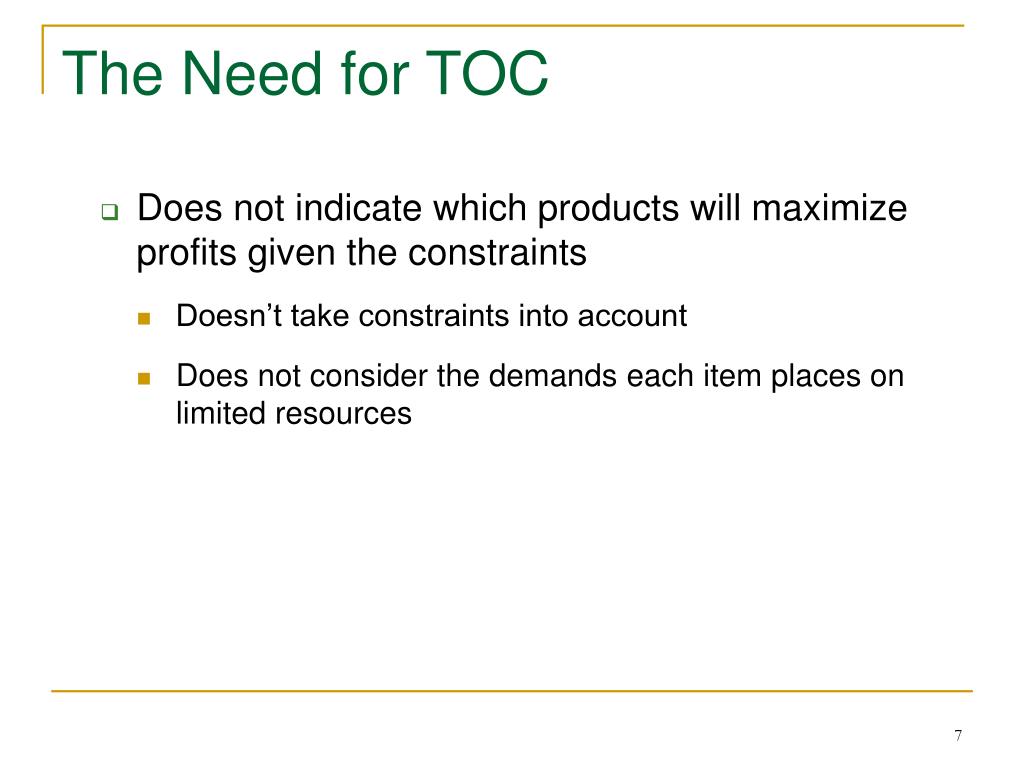 The Need for TOC

Does not indicate which products will maximize profits given the constraints

Doesn’t take constraints into account

Does not consider the demands each item places on limited resources

7